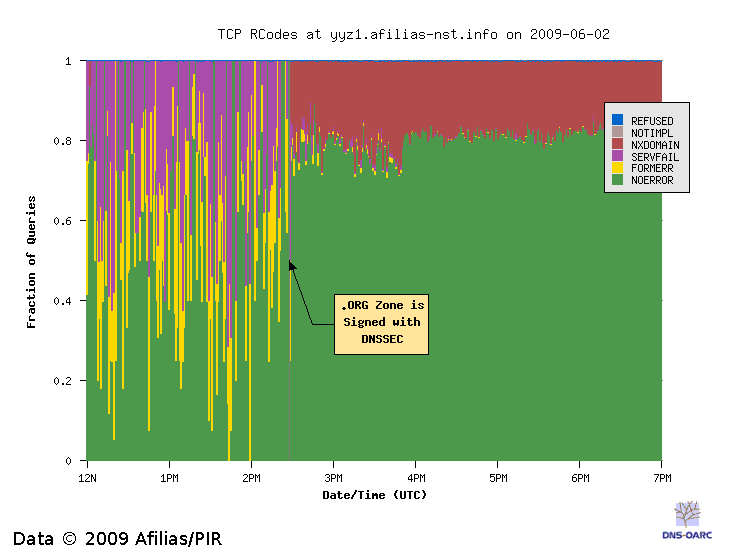 TCP RCodes at yyz1.afilias-nst.info on 2009-06-02

Fraction of Queries

1
0.8
0.6
0.4
0.2
0

REFUSED
NOTIMPL
NXDOMAIN
SERVFAIL
FORMERR
NOERROR

.ORG Zone is Signed with DNSSEC

12N
1PM
2PM
3PM
4PM
5PM
6PM
7PM

Date/Time (UTC)

Data © 2009 Afilias/PIR

DNS-OARC